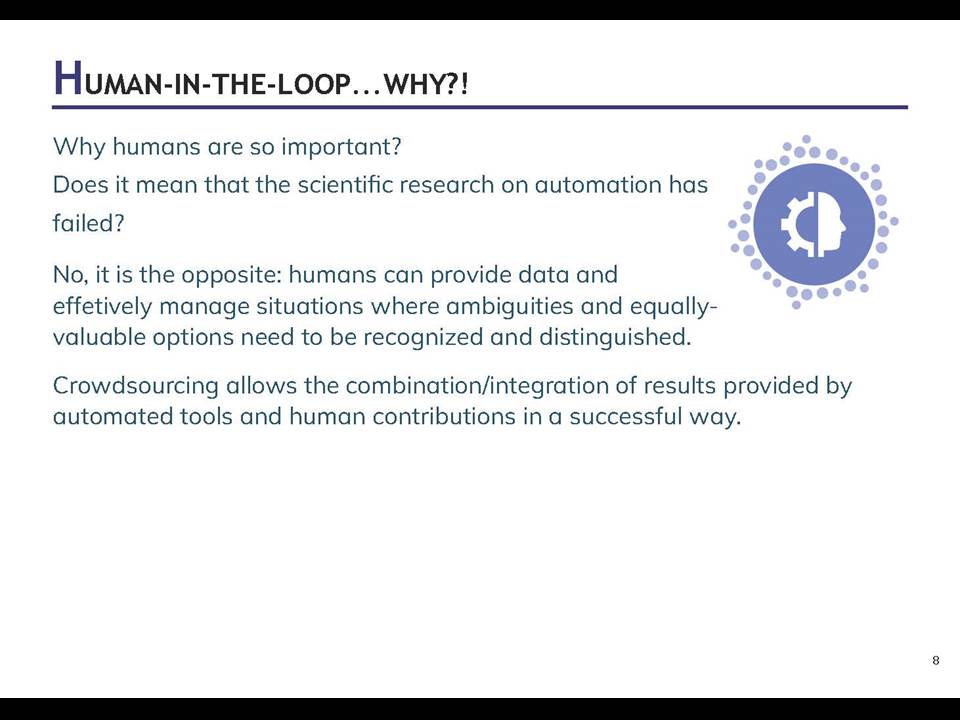 HUMAN-IN-THE-LOOP…WHY?!

Why humans are so important?
Does it mean that the scientific research on automation has failed?

No, it is the opposite: humans can provide data and effetively manage situations where ambiguities and equally-valuable options need to be recognized and distinguished.

Crowdsourcing allows the combination/integration of results provided by automated tools and human contributions in a successful way.

8